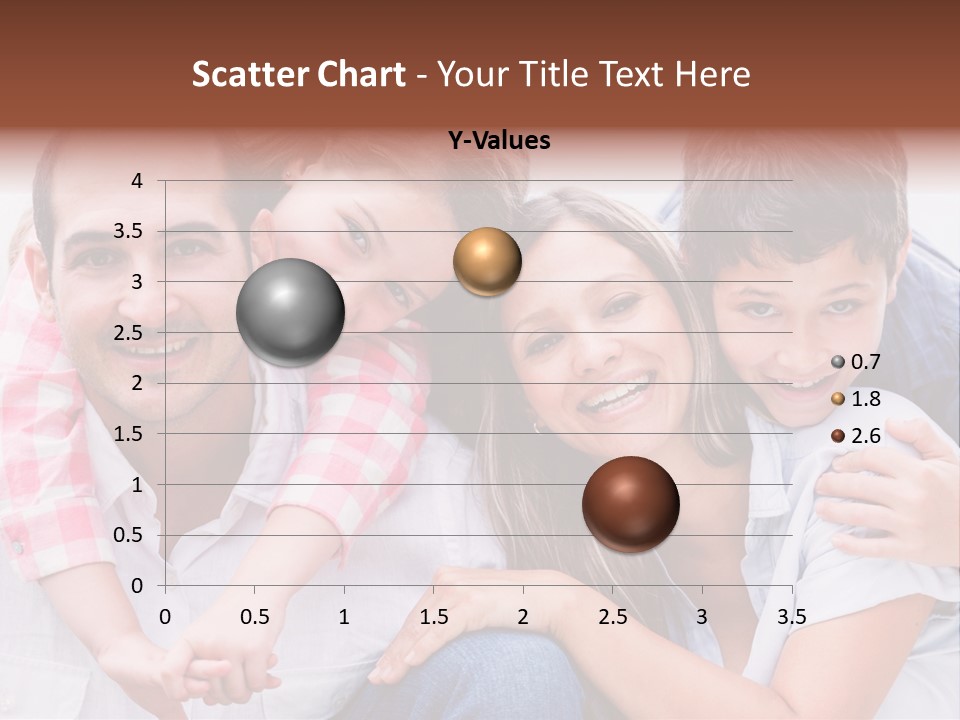 Scatter Chart - Your Title Text Here

Y-Values

4
3.5
3
2.5
2
1.5
1
0.5
0

0 0.5 1 1.5 2 2.5 3 3.5

0.7
1.8
2.6